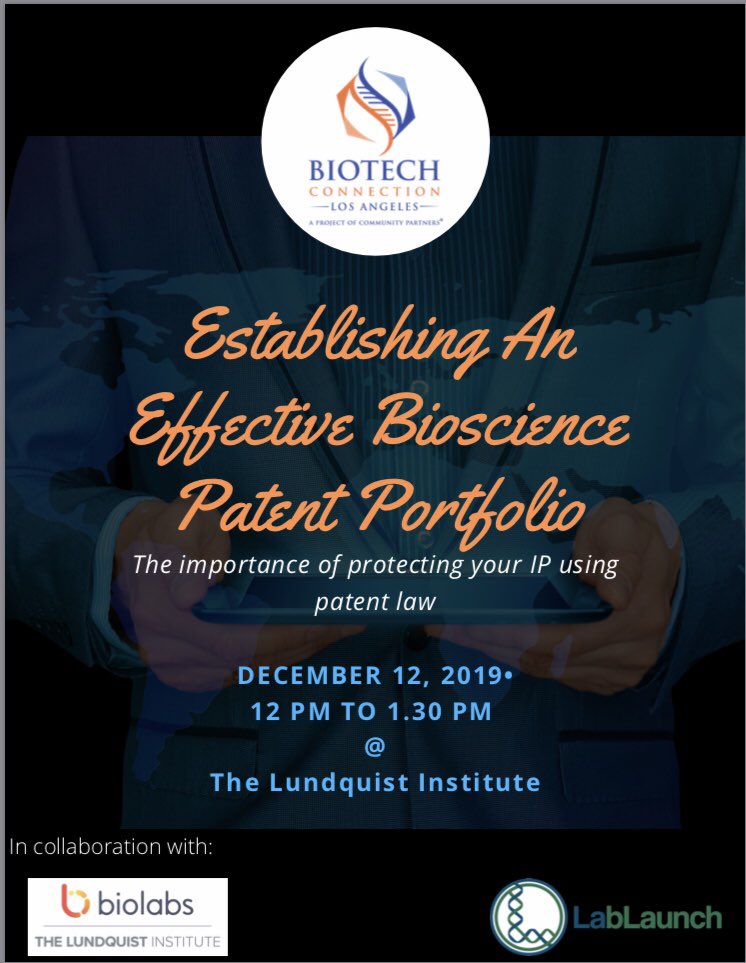 BIOTECH
CONNECTION
LOS ANGELES
A PROJECT OF COMMUNITY PARTNERS®

Establishing An Effective Bioscience Patent Portfolio

The importance of protecting your IP using patent law

DECEMBER 12, 2019•
12 PM TO 1.30 PM
@
The Lundquist Institute

In collaboration with:

biolabs
THE LUNDQUIST INSTITUTE

LabLaunch